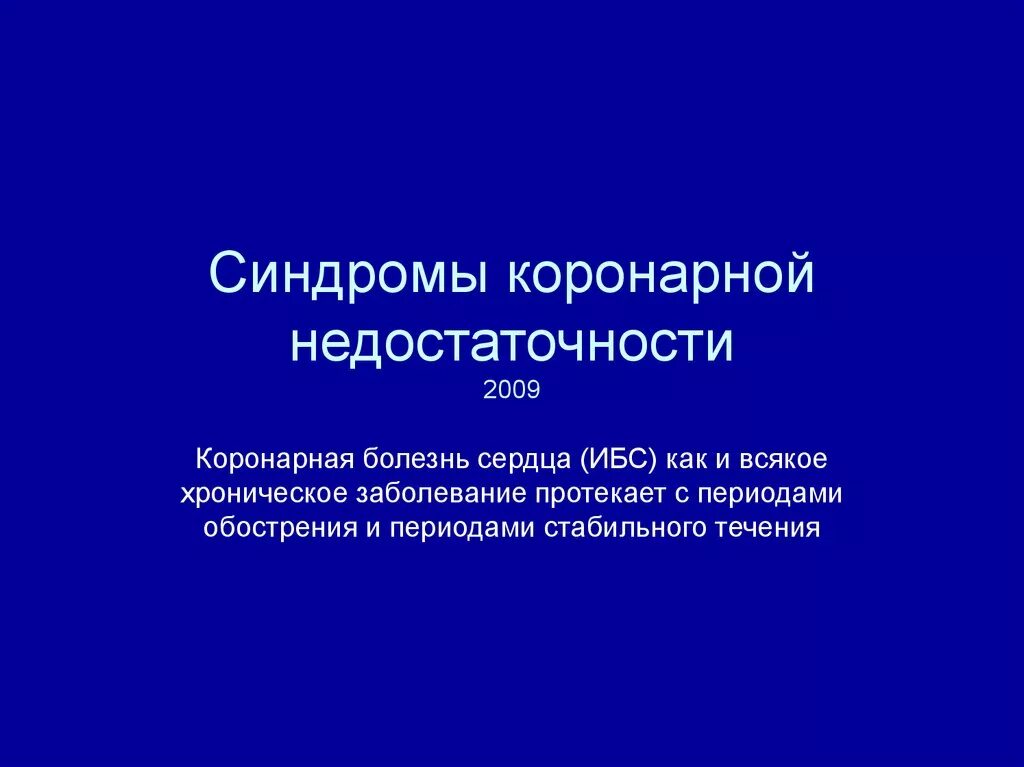 Синдромы коронарной недостаточности
2009

Коронарная болезнь сердца (ИБС) как и всякое хроническое заболевание протекает с периодами обострения и периодами стабильного течения